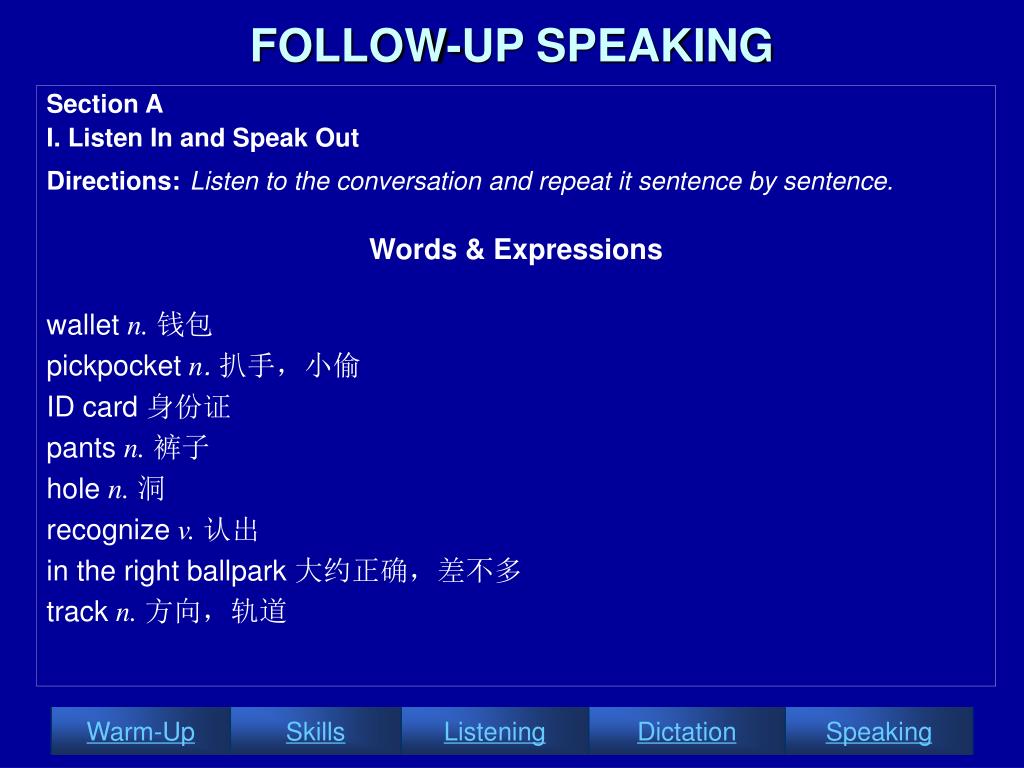 FOLLOW-UP SPEAKING

Section A
I. Listen In and Speak Out

Directions: Listen to the conversation and repeat it sentence by sentence.

Words & Expressions

wallet n. 钱包
pickpocket n. 扒手，小偷
ID card 身份证
pants n. 裤子
hole n. 洞
recognize v. 认出
in the right ballpark 大约正确，差不多
track n. 方向，轨道

Warm-Up Skills Listening Dictation Speaking